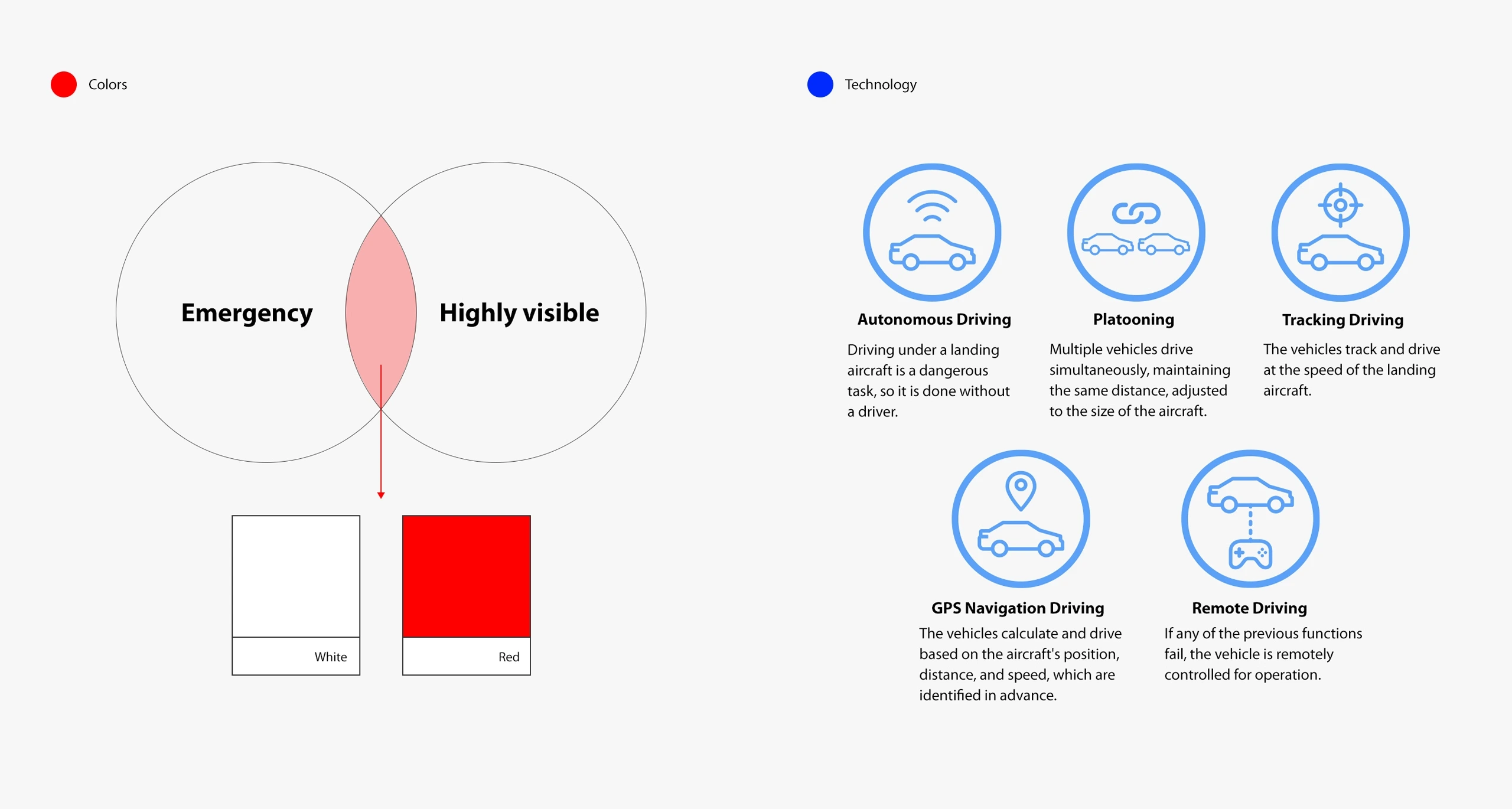 Colors

Emergency

Highly visible

White

Red

Technology

Autonomous Driving

Driving under a landing aircraft is a dangerous task, so it is done without a driver.

Platooning

Multiple vehicles drive simultaneously, maintaining the same distance, adjusted to the size of the aircraft.

Tracking Driving

The vehicles track and drive at the speed of the landing aircraft.

GPS Navigation Driving

The vehicles calculate and drive based on the aircraft's position, distance, and speed, which are identified in advance.

Remote Driving

If any of the previous functions fail, the vehicle is remotely controlled for operation.